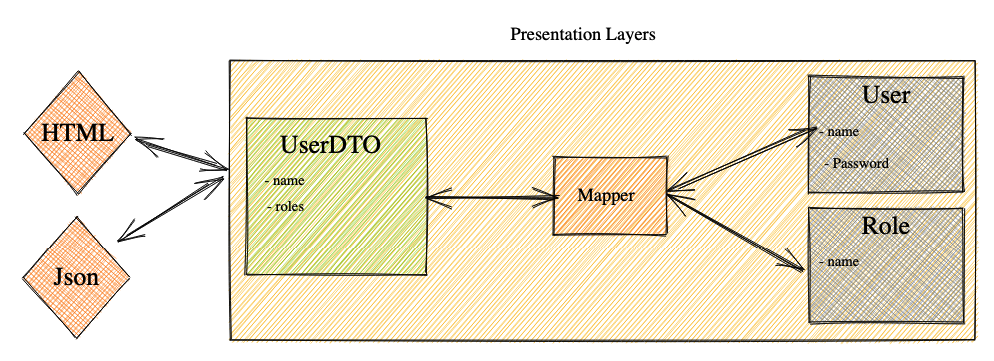 Presentation Layers

HTML

Json

UserDTO
- name
- roles

Mapper

User
- name
- Password

Role
- name